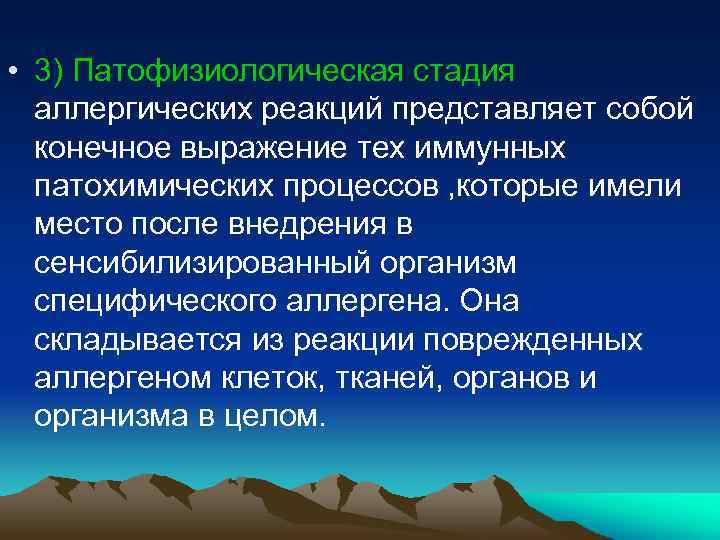 • 3) Патофизиологическая стадия аллергических реакций представляет собой конечное выражение тех иммунных патохимических процессов ,которые имели место после внедрения в сенсибилизированный организм специфического аллергена. Она складывается из реакции поврежденных аллергеном клеток, тканей, органов и организма в целом.